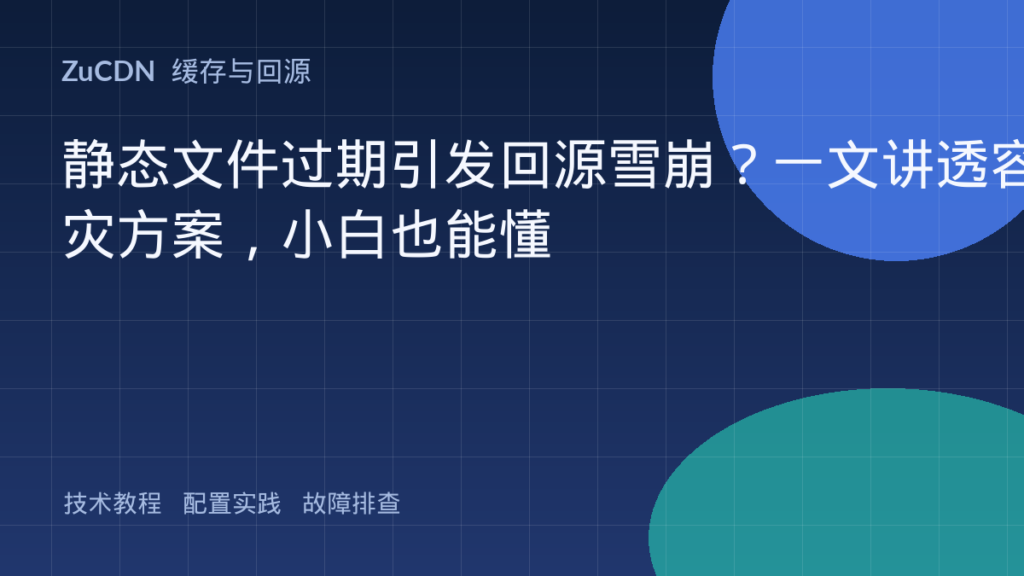 ZuCDN 缓存与回源

静态文件过期引发回源雪崩？一文讲透容灾方案，小白也能懂

技术教程 配置实践 故障排查